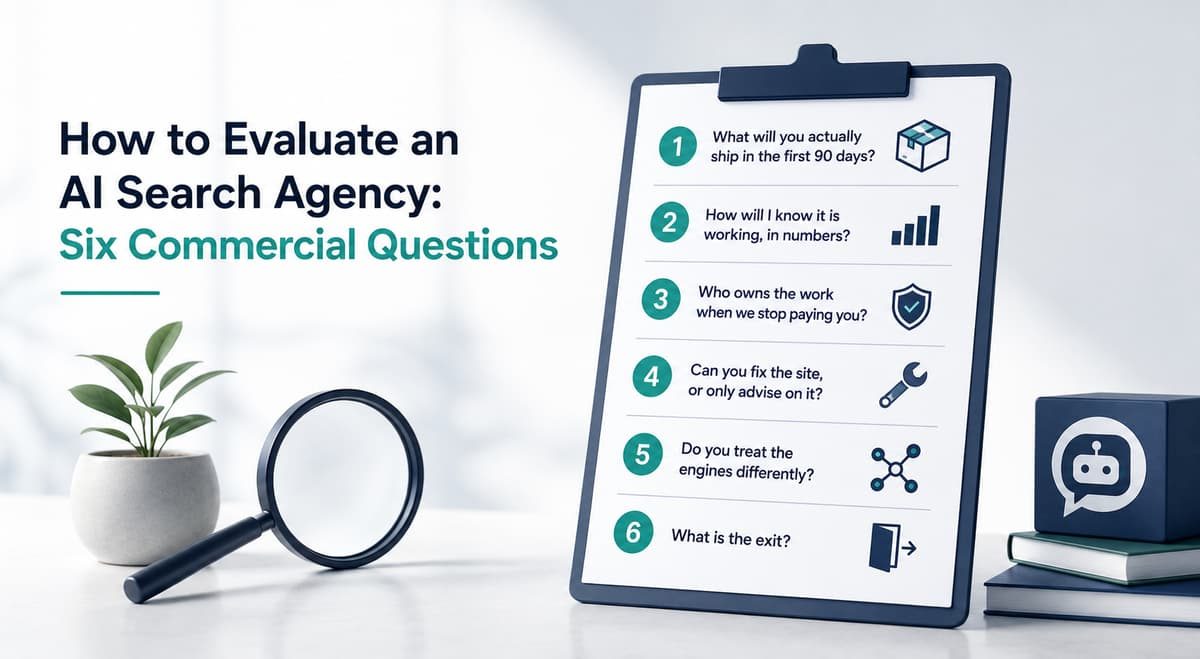 How to Evaluate an AI Search Agency: Six Commercial Questions

1 What will you actually ship in the first 90 days?

2 How will I know it is working, in numbers?

3 Who owns the work when we stop paying you?

4 Can you fix the site, or only advise on it?

5 Do you treat the engines differently?

6 What is the exit?